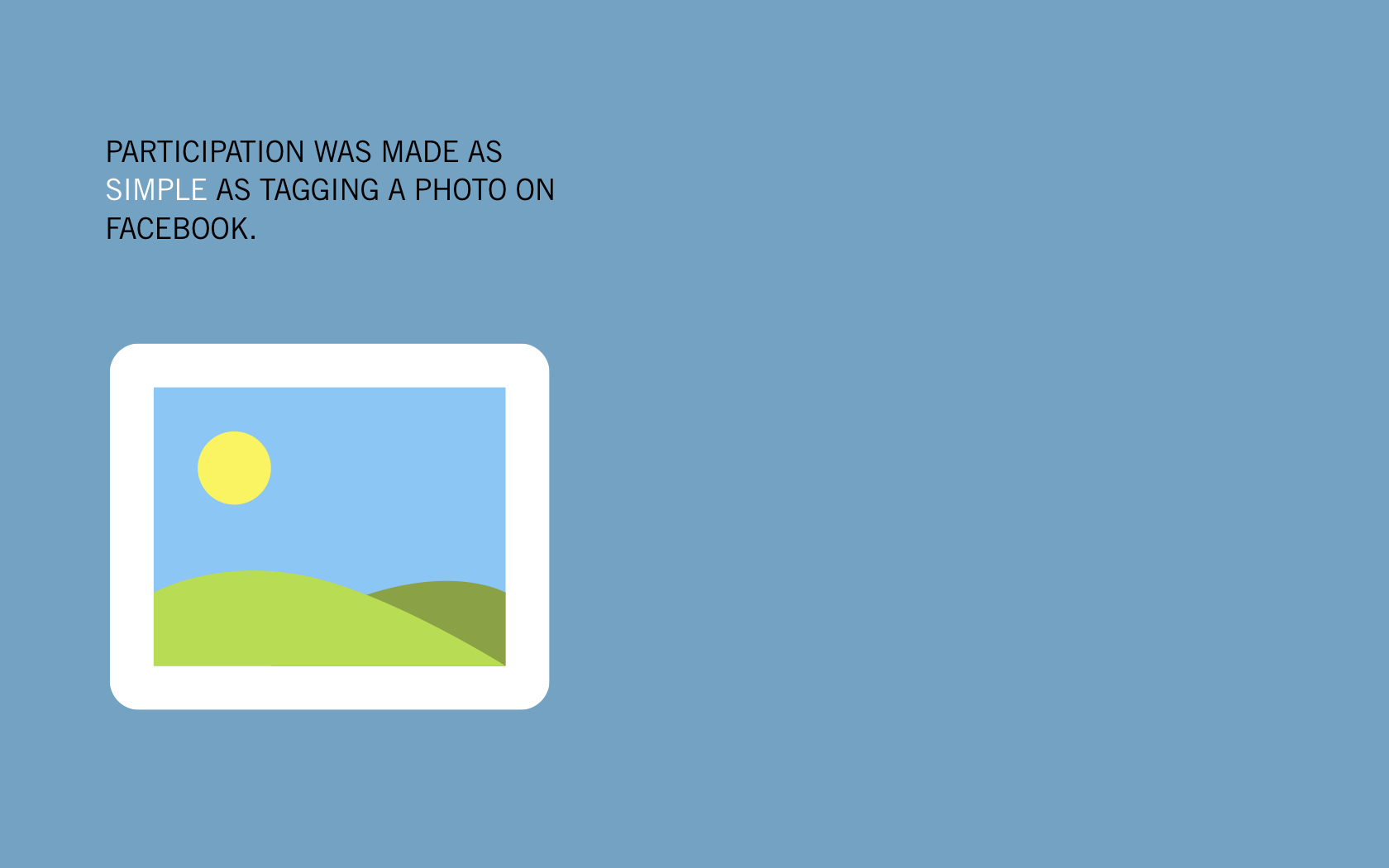 PARTICIPATION WAS MADE AS SIMPLE AS TAGGING A PHOTO ON FACEBOOK.